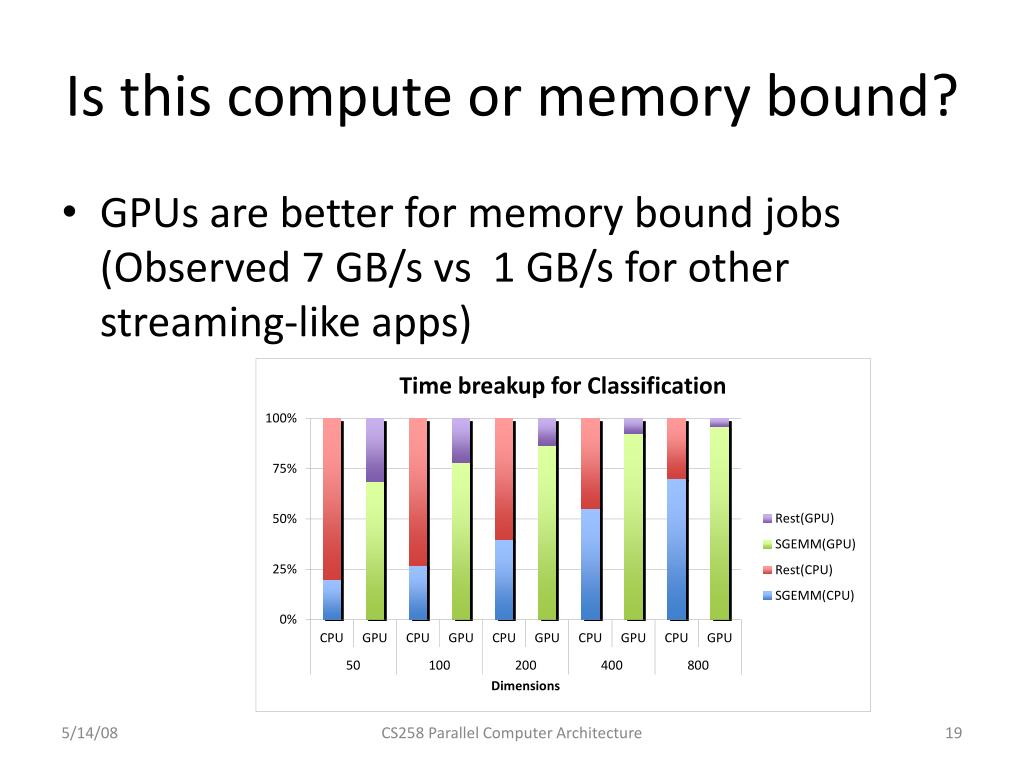 Is this compute or memory bound?

• GPUs are better for memory bound jobs (Observed 7 GB/s vs 1 GB/s for other streaming-like apps)

Time breakup for Classification

100%
75%
50%
25%
0%

CPU GPU CPU GPU CPU GPU CPU GPU CPU GPU
50 100 200 400 800
Dimensions

Rest(GPU)
SGEMM(GPU)
Rest(CPU)
SGEMM(CPU)

5/14/08
CS258 Parallel Computer Architecture
19